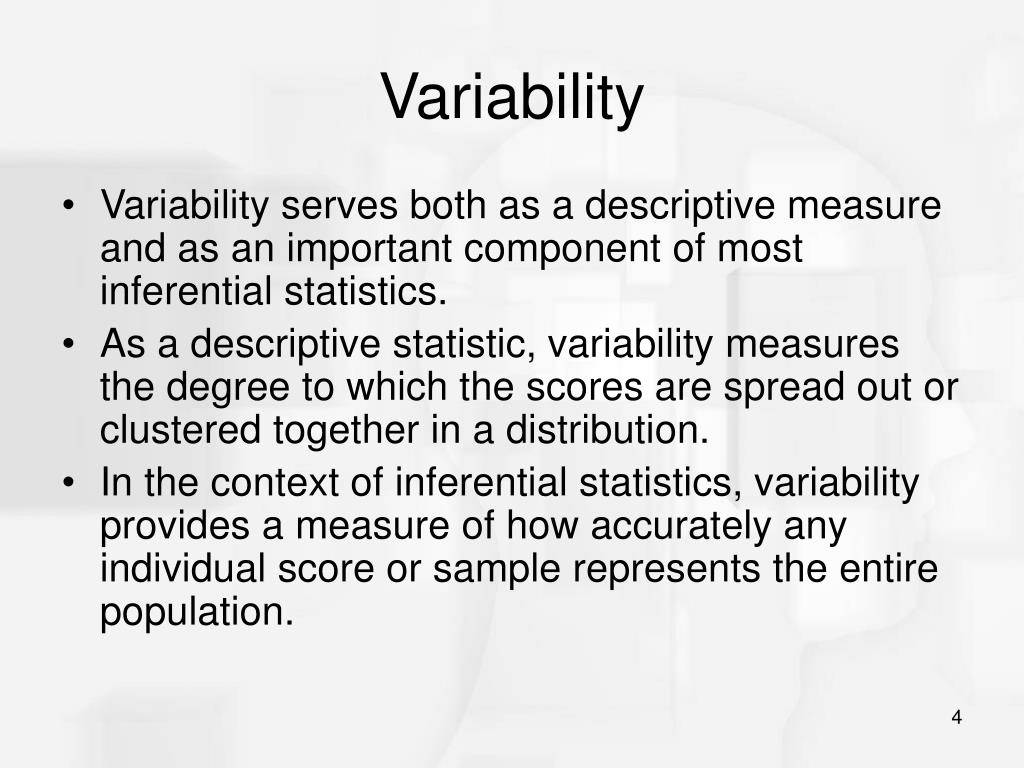 Variability

• Variability serves both as a descriptive measure and as an important component of most inferential statistics.
• As a descriptive statistic, variability measures the degree to which the scores are spread out or clustered together in a distribution.
• In the context of inferential statistics, variability provides a measure of how accurately any individual score or sample represents the entire population.

4